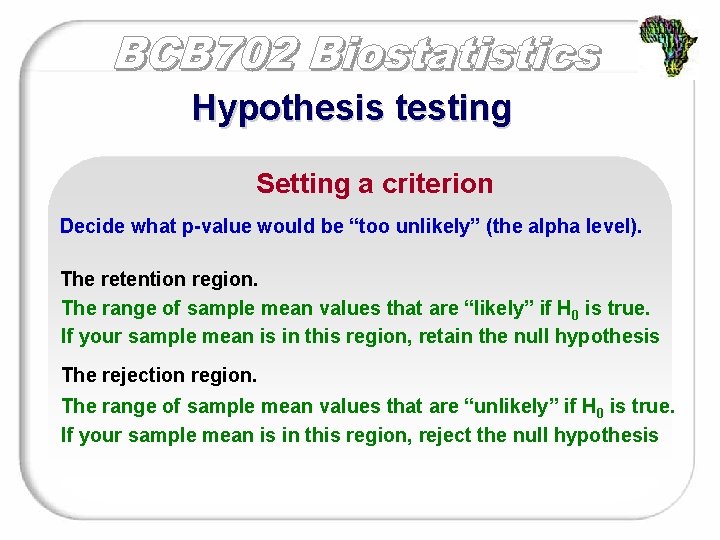 BCB702 Biostatistics

Hypothesis testing

Setting a criterion

Decide what p-value would be “too unlikely” (the alpha level).

The retention region.

The range of sample mean values that are “likely” if $H_0$ is true.

If your sample mean is in this region, retain the null hypothesis

The rejection region.

The range of sample mean values that are “unlikely” if $H_0$ is true.

If your sample mean is in this region, reject the null hypothesis